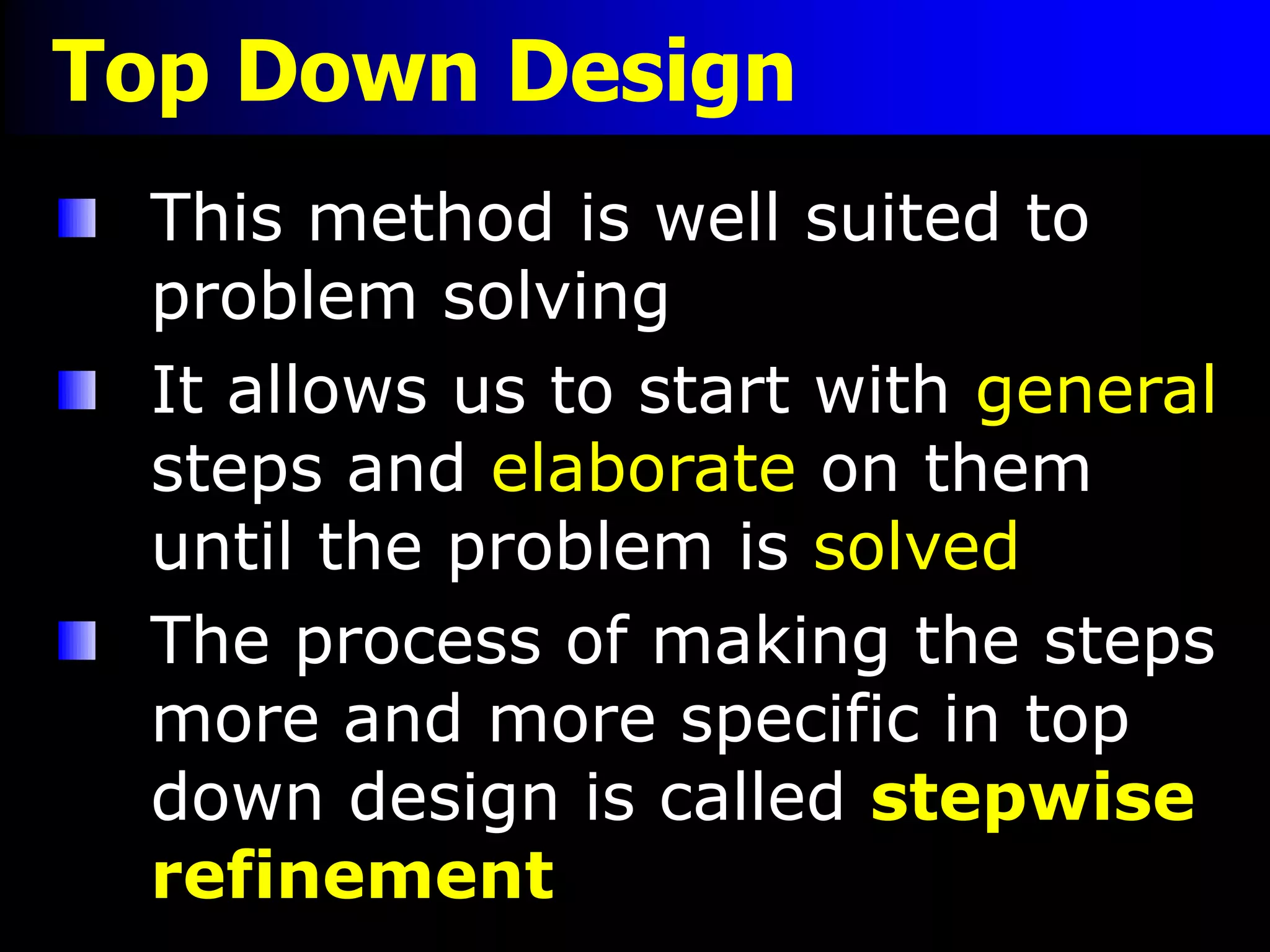 Top Down Design

This method is well suited to problem solving

It allows us to start with general steps and elaborate on them until the problem is solved

The process of making the steps more and more specific in top down design is called stepwise refinement